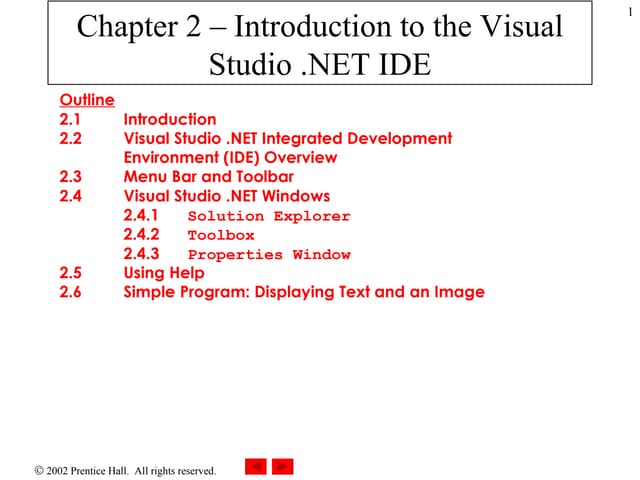 1

Chapter 2 – Introduction to the Visual Studio .NET IDE

Outline
2.1 Introduction
2.2 Visual Studio .NET Integrated Development Environment (IDE) Overview
2.3 Menu Bar and Toolbar
2.4 Visual Studio .NET Windows
2.4.1 Solution Explorer
2.4.2 Toolbox
2.4.3 Properties Window
2.5 Using Help
2.6 Simple Program: Displaying Text and an Image

© 2002 Prentice Hall. All rights reserved.